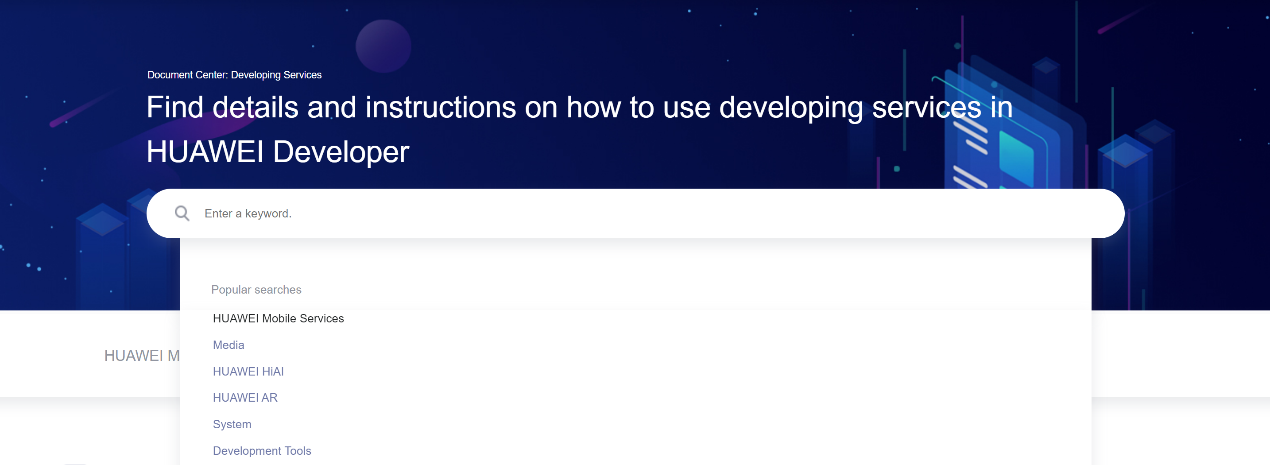 Document Center: Developing Services

Find details and instructions on how to use developing services in HUAWEI Developer

Enter a keyword.

Popular searches

HUAWEI Mobile Services

Media

HUAWEI HiAI

HUAWEI AR

System

Development Tools

HUAWEI M